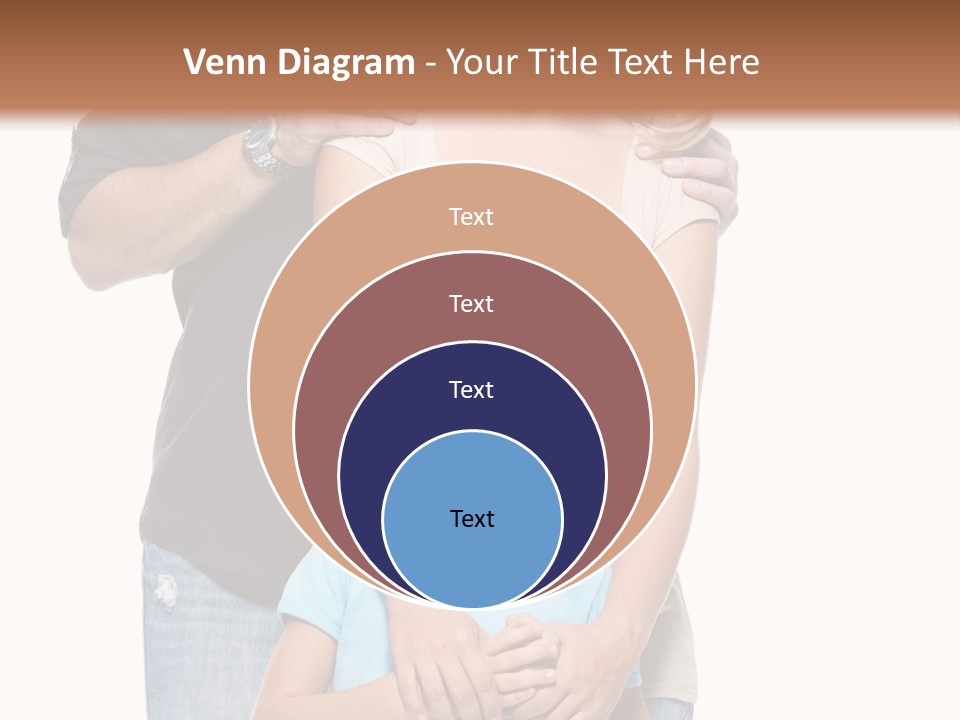 Venn Diagram - Your Title Text Here

Text

Text

Text

Text